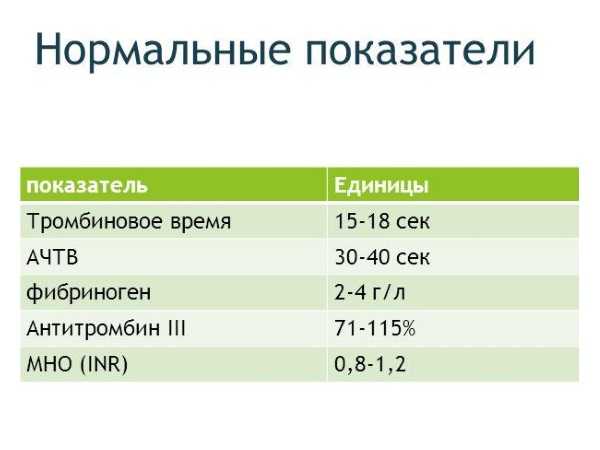 Нормальные показатели

| показатель | Единицы |
|---|---|
| Тромбиновое время | 15-18 сек |
| АЧТВ | 30-40 сек |
| фибриноген | 2-4 г/л |
| Антитромбин III | 71-115% |
| МНО (INR) | 0,8-1,2 |